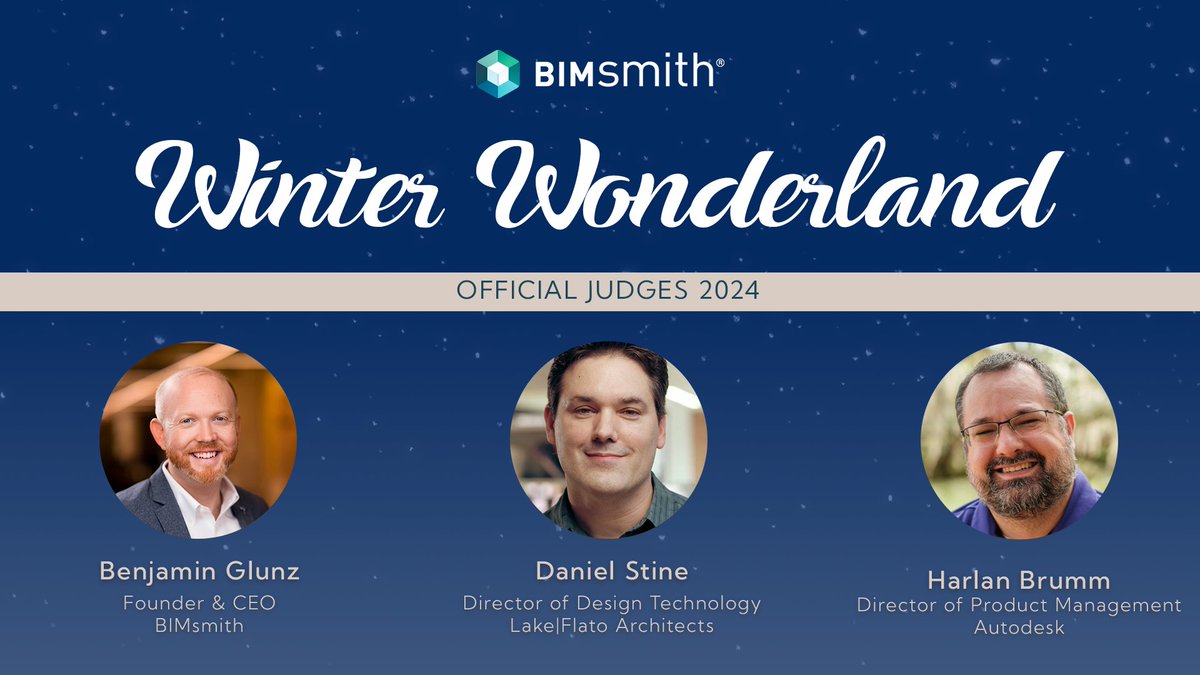 BIMsmith®

Winter Wonderland

OFFICIAL JUDGES 2024

Benjamin Glunz
Founder & CEO
BIMsmith

Daniel Stine
Director of Design Technology
Lake|Flato Architects

Harlan Brumm
Director of Product Management
Autodesk